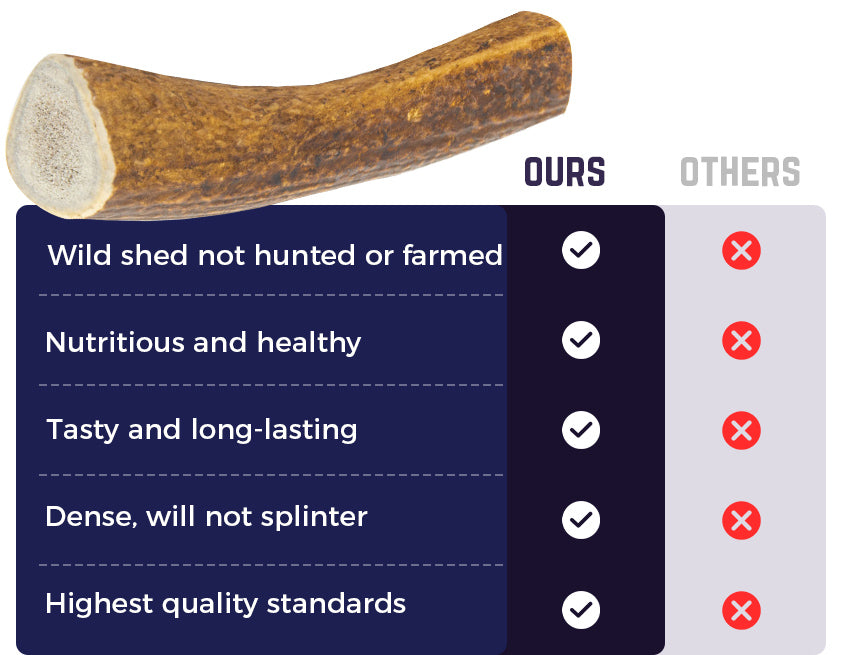 |  | OURS | OTHERS |
|---|---|---|
| Wild shed not hunted or farmed | ✓ | ✗ |
| Nutritious and healthy | ✓ | ✗ |
| Tasty and long-lasting | ✓ | ✗ |
| Dense, will not splinter | ✓ | ✗ |
| Highest quality standards | ✓ | ✗ |